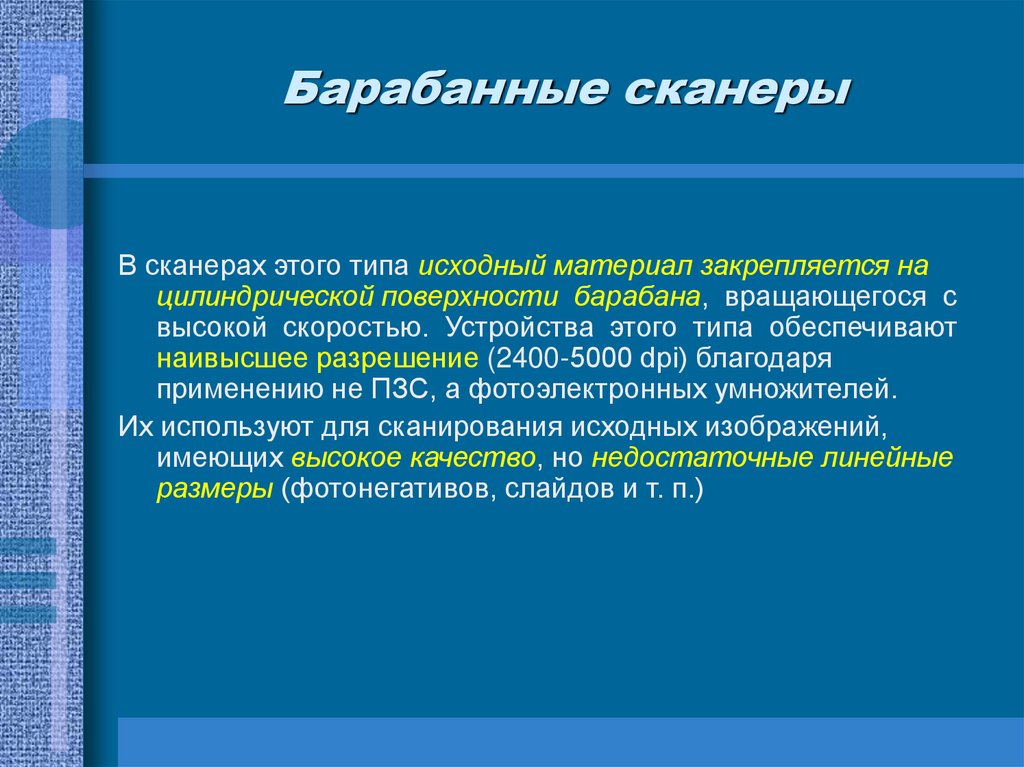 Барабанные сканеры

В сканерах этого типа исходный материал закрепляется на цилиндрической поверхности барабана, вращающегося с высокой скоростью. Устройства этого типа обеспечивают наивысшее разрешение (2400-5000 dpi) благодаря применению не ПЗС, а фотоэлектронных умножителей.

Их используют для сканирования исходных изображений, имеющих высокое качество, но недостаточные линейные размеры (фотонегативов, слайдов и т. п.)